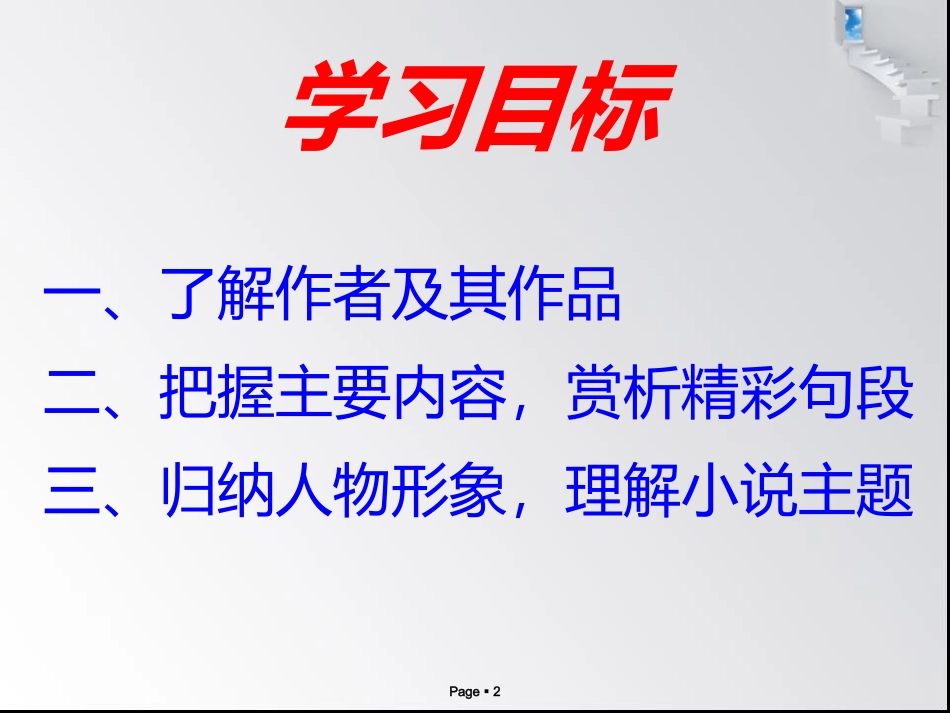 学习目标

一、了解作者及其作品

二、把握主要内容，赏析精彩句段

三、归纳人物形象，理解小说主题

Page ▪ 2